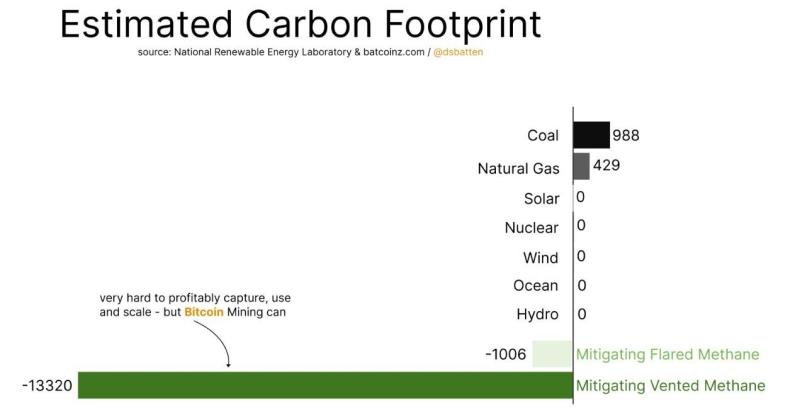 Estimated Carbon Footprint

source: National Renewable Energy Laboratory & batcoinz.com / @dsbatten

Coal 988

Natural Gas 429

Solar 0

Nuclear 0

Wind 0

Ocean 0

Hydro 0

very hard to profitably capture, use and scale - but Bitcoin Mining can

-1006 Mitigating Flared Methane

-13320 Mitigating Vented Methane